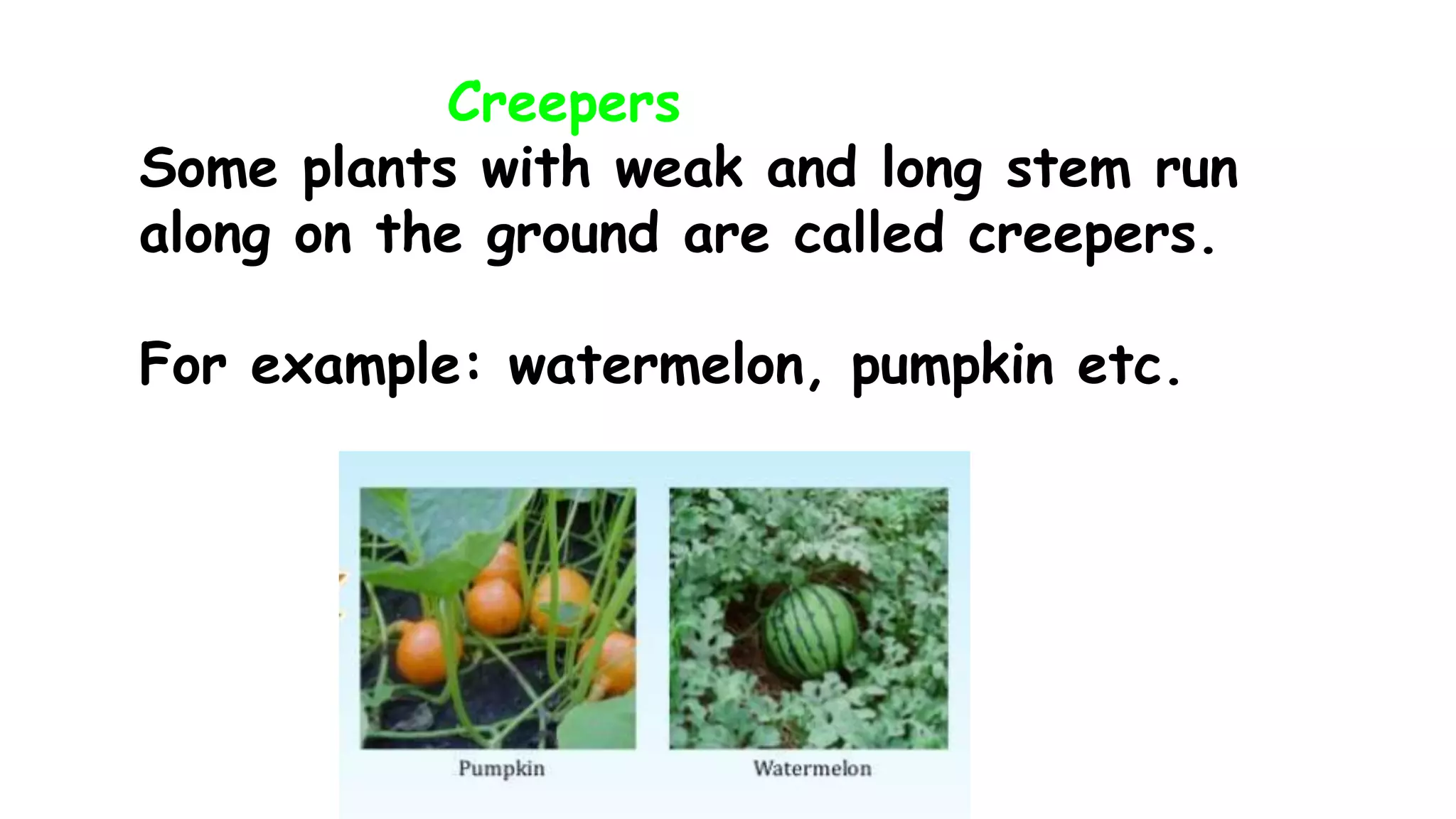 Creepers

Some plants with weak and long stem run along on the ground are called creepers.

For example: watermelon, pumpkin etc.

Pumpkin

Watermelon